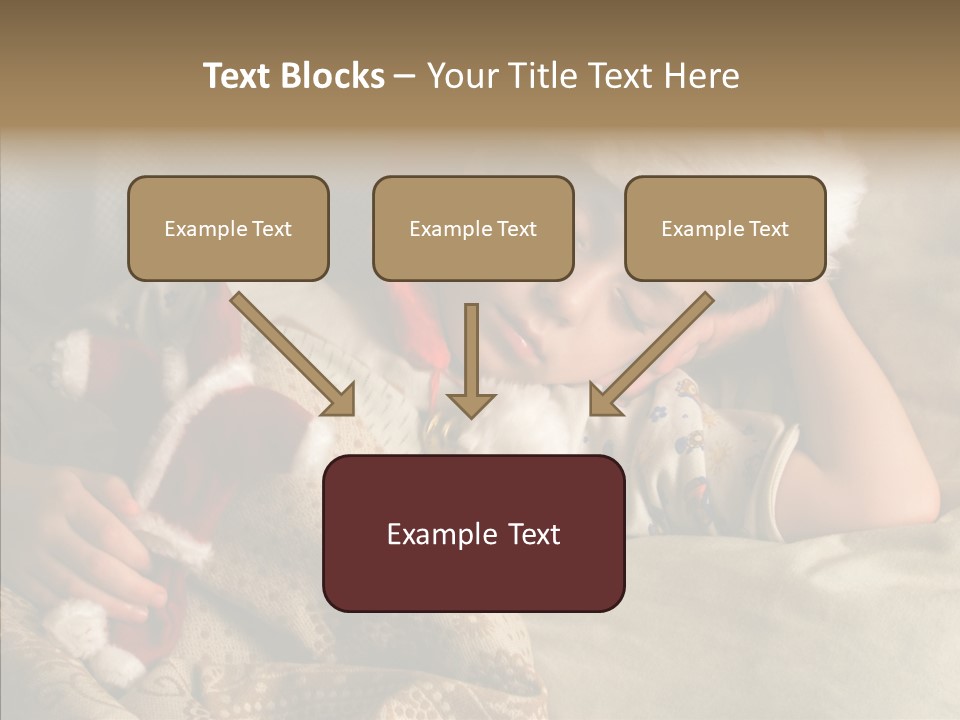 Text Blocks – Your Title Text Here

Example Text

Example Text

Example Text

Example Text